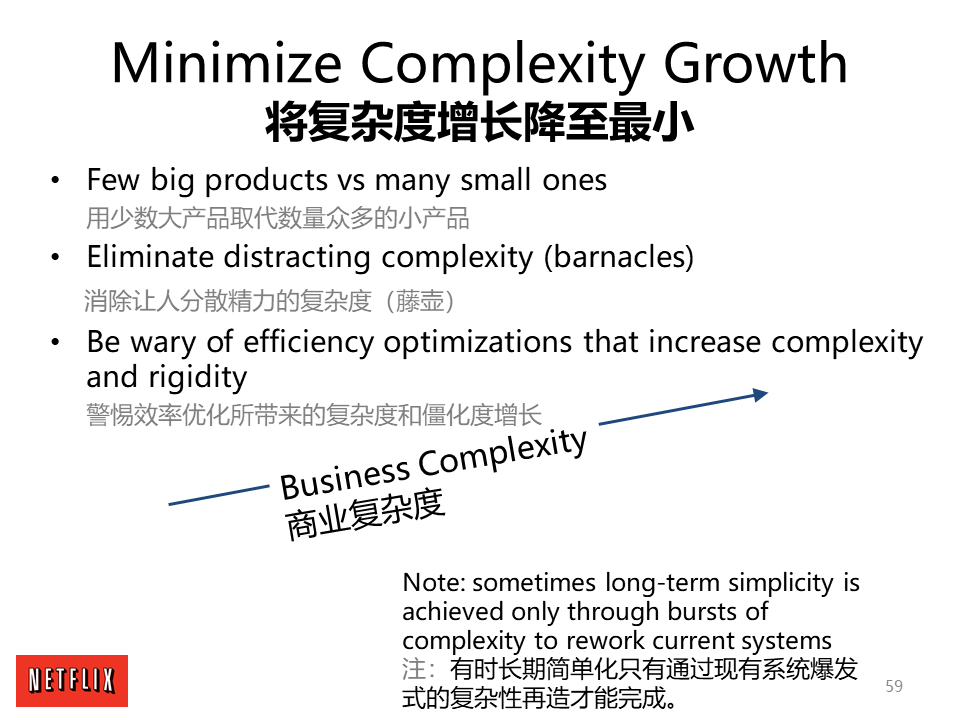 Minimize Complexity Growth
将复杂度增长降至最小

• Few big products vs many small ones
用少数大产品取代数量众多的小产品

• Eliminate distracting complexity (barnacles)
消除让人分散精力的复杂度（藤壶）

• Be wary of efficiency optimizations that increase complexity and rigidity
警惕效率优化所带来的复杂度和僵化度增长

Business Complexity
商业复杂度

Note: sometimes long-term simplicity is achieved only through bursts of complexity to rework current systems
注：有时长期简单化只有通过现有系统爆发式的复杂性再造才能完成。

NETFLIX

59